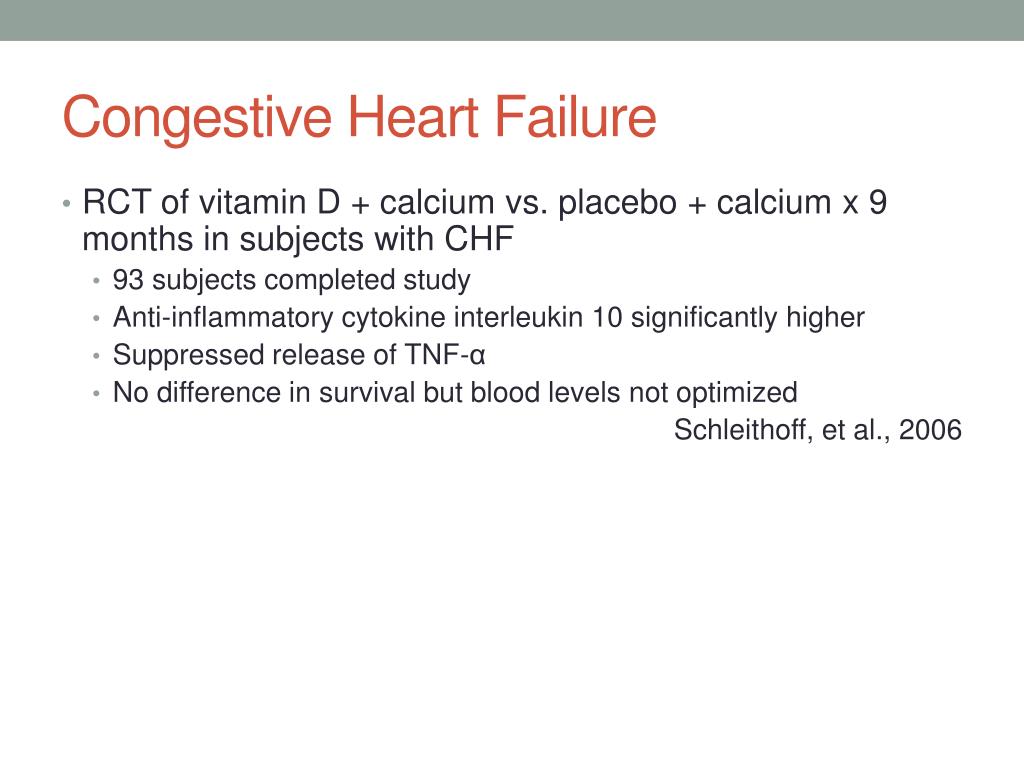 Congestive Heart Failure

• RCT of vitamin D + calcium vs. placebo + calcium x 9 months in subjects with CHF
  • 93 subjects completed study
  • Anti-inflammatory cytokine interleukin 10 significantly higher
  • Suppressed release of TNF-α
  • No difference in survival but blood levels not optimized

Schleithoff, et al., 2006